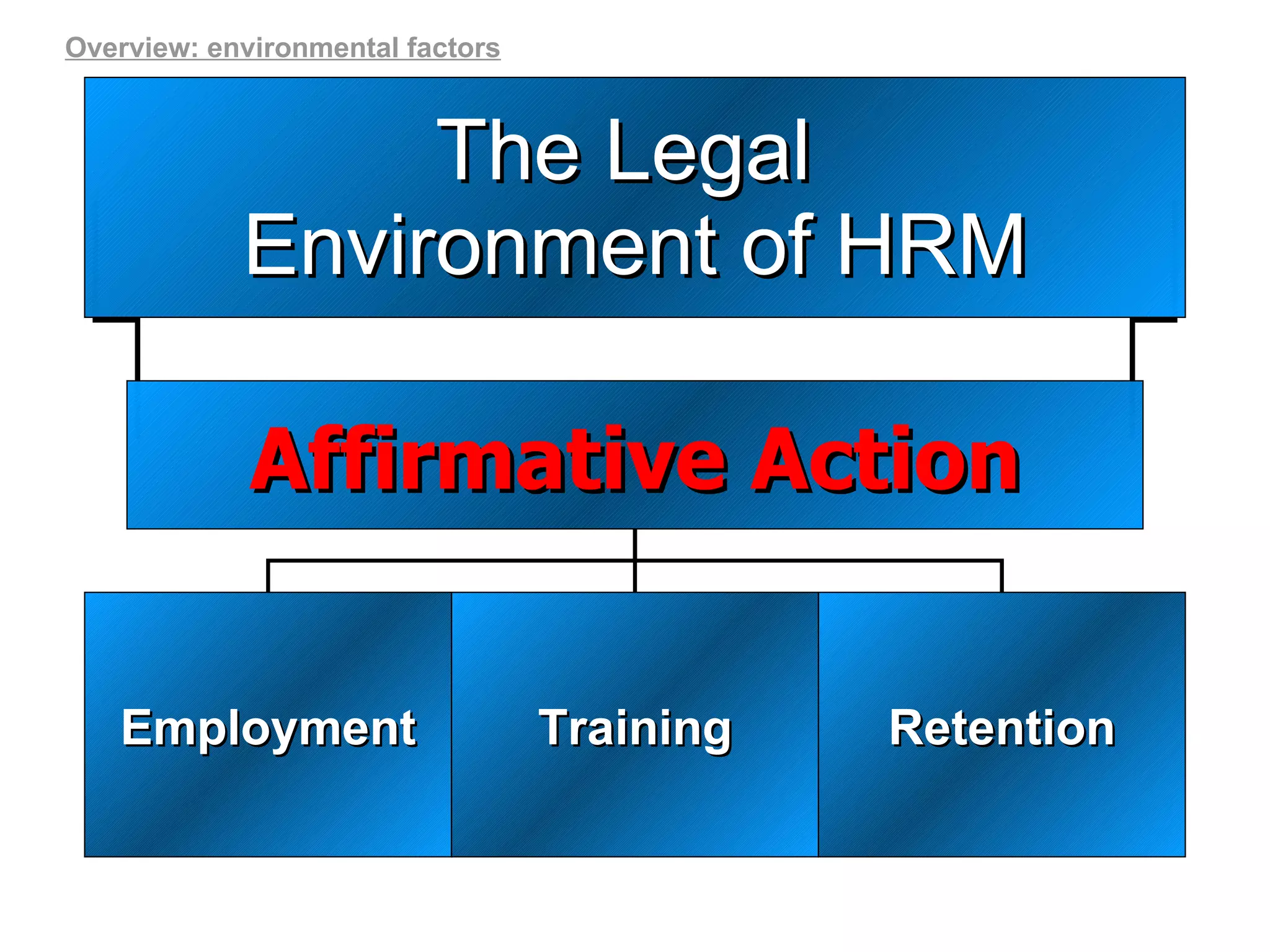 Overview: environmental factors

The Legal Environment of HRM

Affirmative Action

Employment

Training

Retention